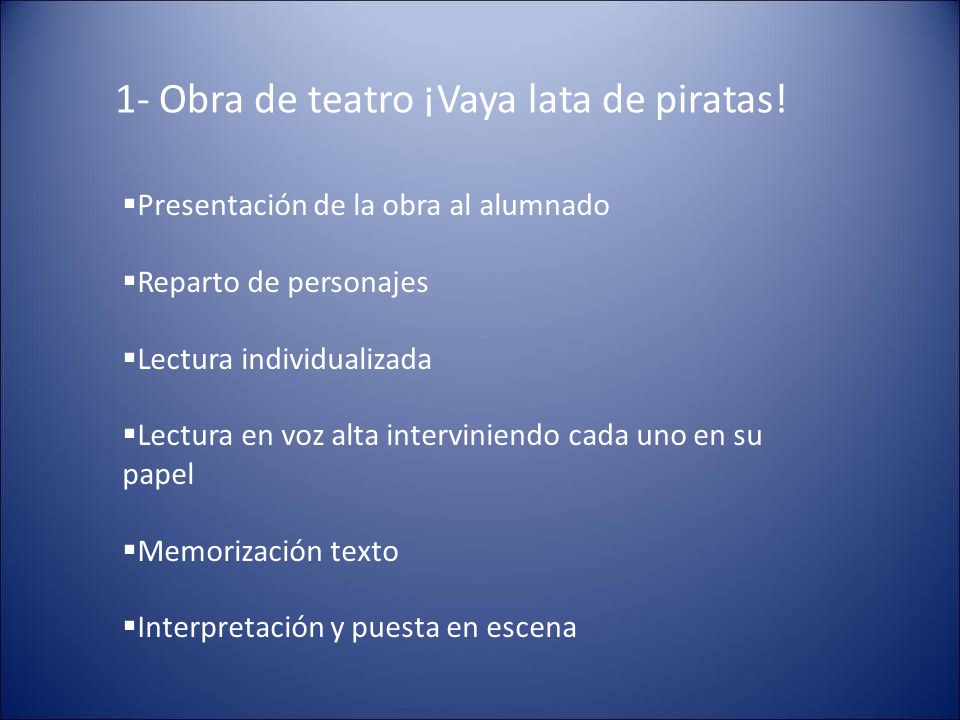 1- Obra de teatro ¡Vaya lata de piratas!

▪Presentación de la obra al alumnado

▪Reparto de personajes

▪Lectura individualizada

▪Lectura en voz alta interviniendo cada uno en su papel

▪Memorización texto

▪Interpretación y puesta en escena